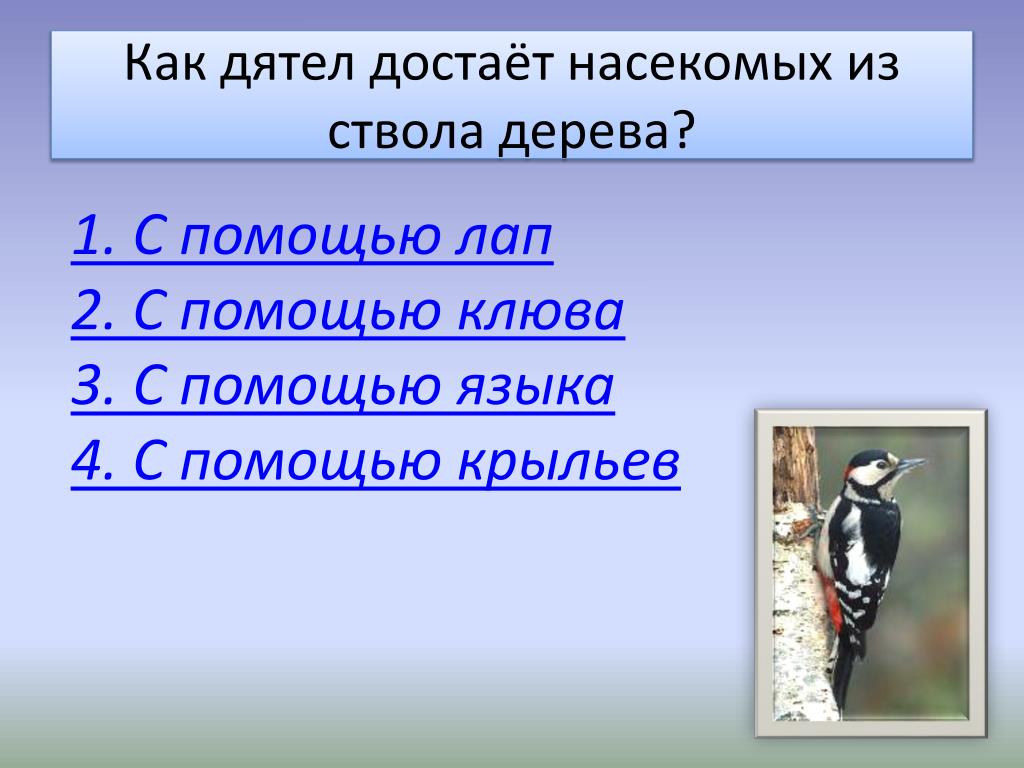 Как дятел достаёт насекомых из ствола дерева?

1. С помощью лап
2. С помощью клюва
3. С помощью языка
4. С помощью крыльев